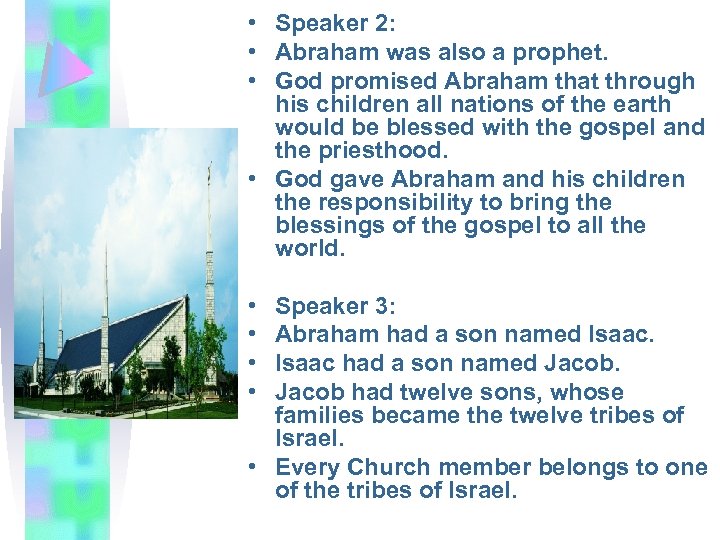 • Speaker 2:
• Abraham was also a prophet.
• God promised Abraham that through his children all nations of the earth would be blessed with the gospel and the priesthood.
• God gave Abraham and his children the responsibility to bring the blessings of the gospel to all the world.

• Speaker 3:
• Abraham had a son named Isaac.
• Isaac had a son named Jacob.
• Jacob had twelve sons, whose families became the twelve tribes of Israel.
• Every Church member belongs to one of the tribes of Israel.